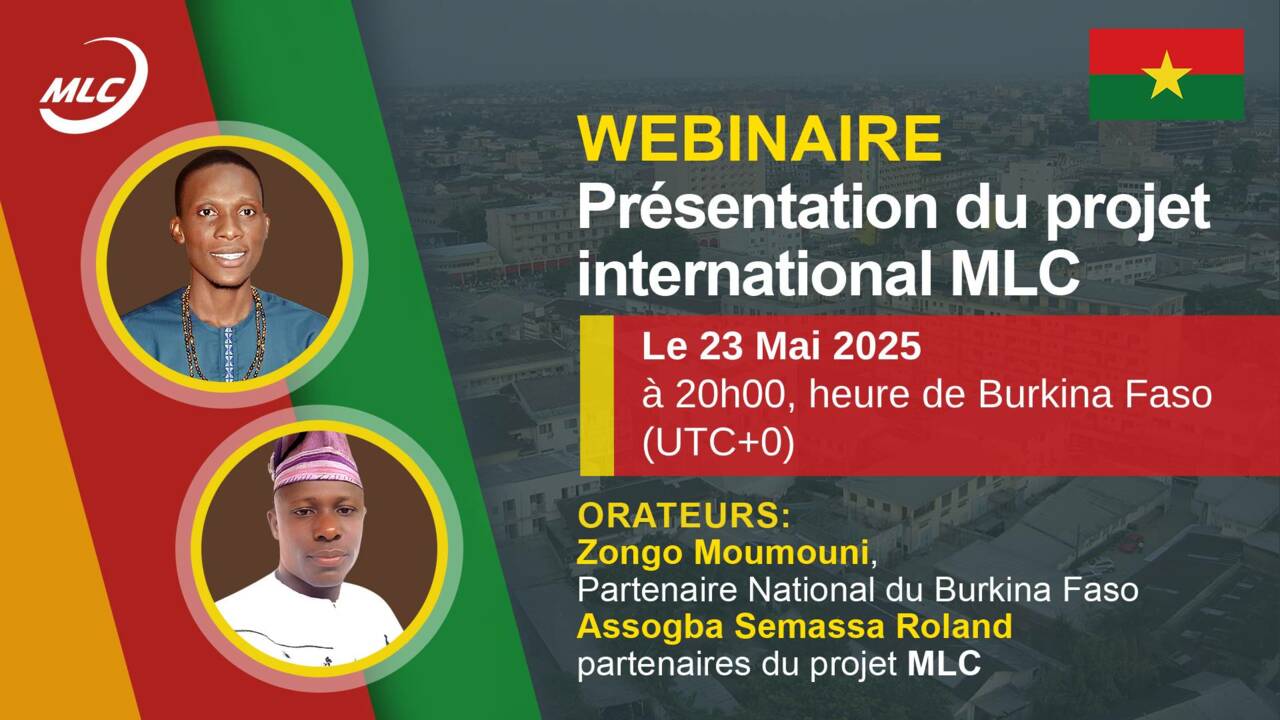 MLC

WEBINAIRE
Présentation du projet international MLC

Le 23 Mai 2025
à 20h00, heure de Burkina Faso (UTC+0)

ORATEURS:
Zongo Moumouni,
Partenaire National du Burkina Faso
Assogba Semassa Roland
partenaires du projet MLC